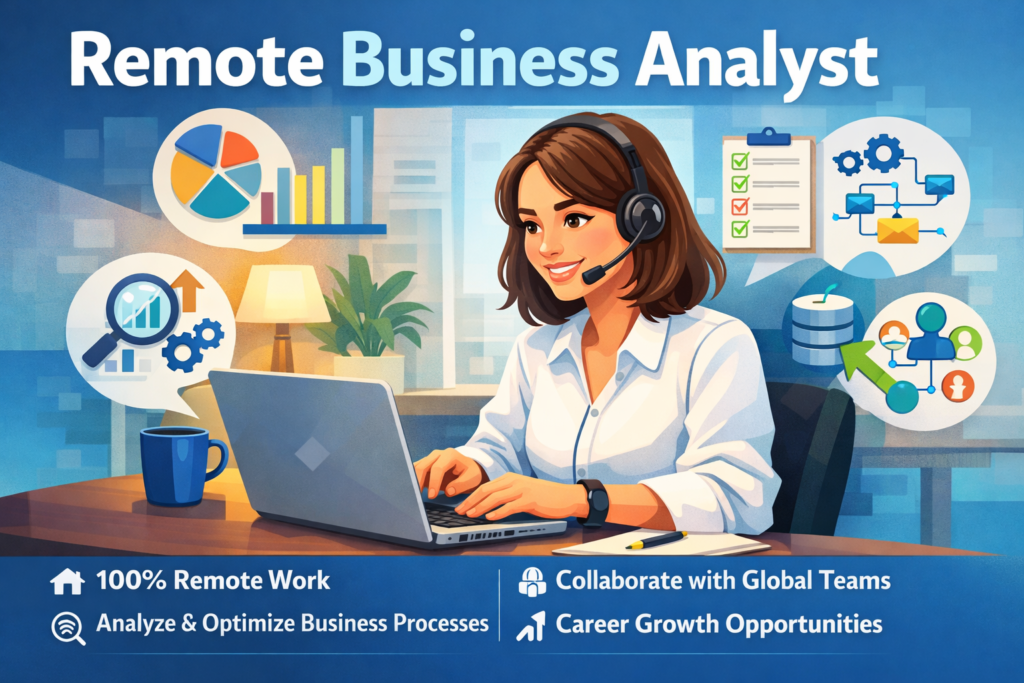 Remote Business Analyst

100% Remote Work

Analyze & Optimize Business Processes

Collaborate with Global Teams

Career Growth Opportunities